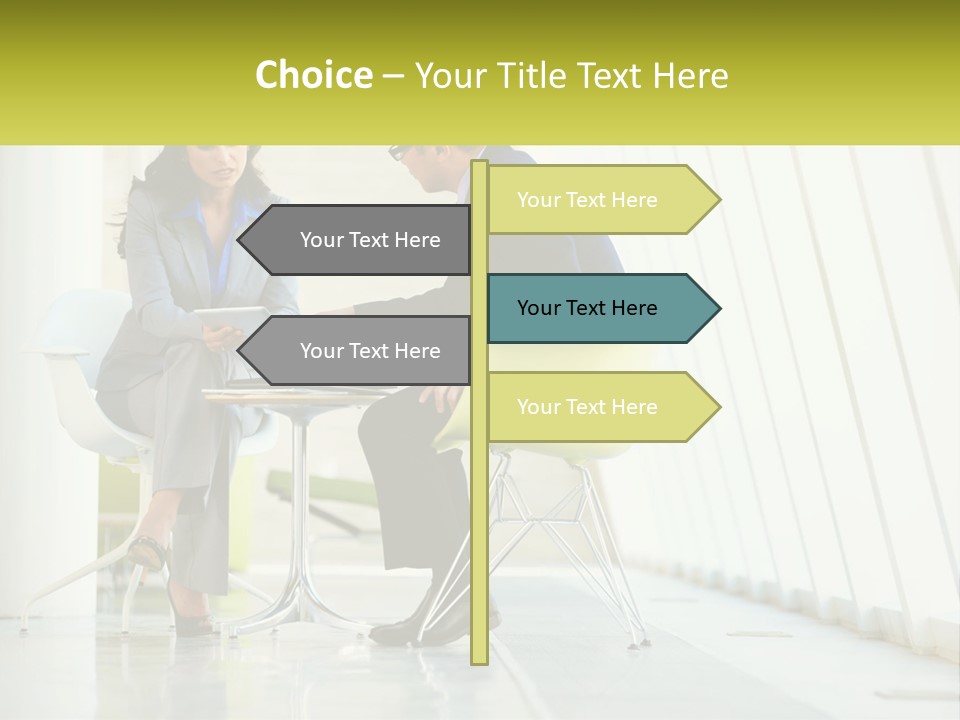 Choice – Your Title Text Here

Your Text Here

Your Text Here

Your Text Here

Your Text Here

Your Text Here